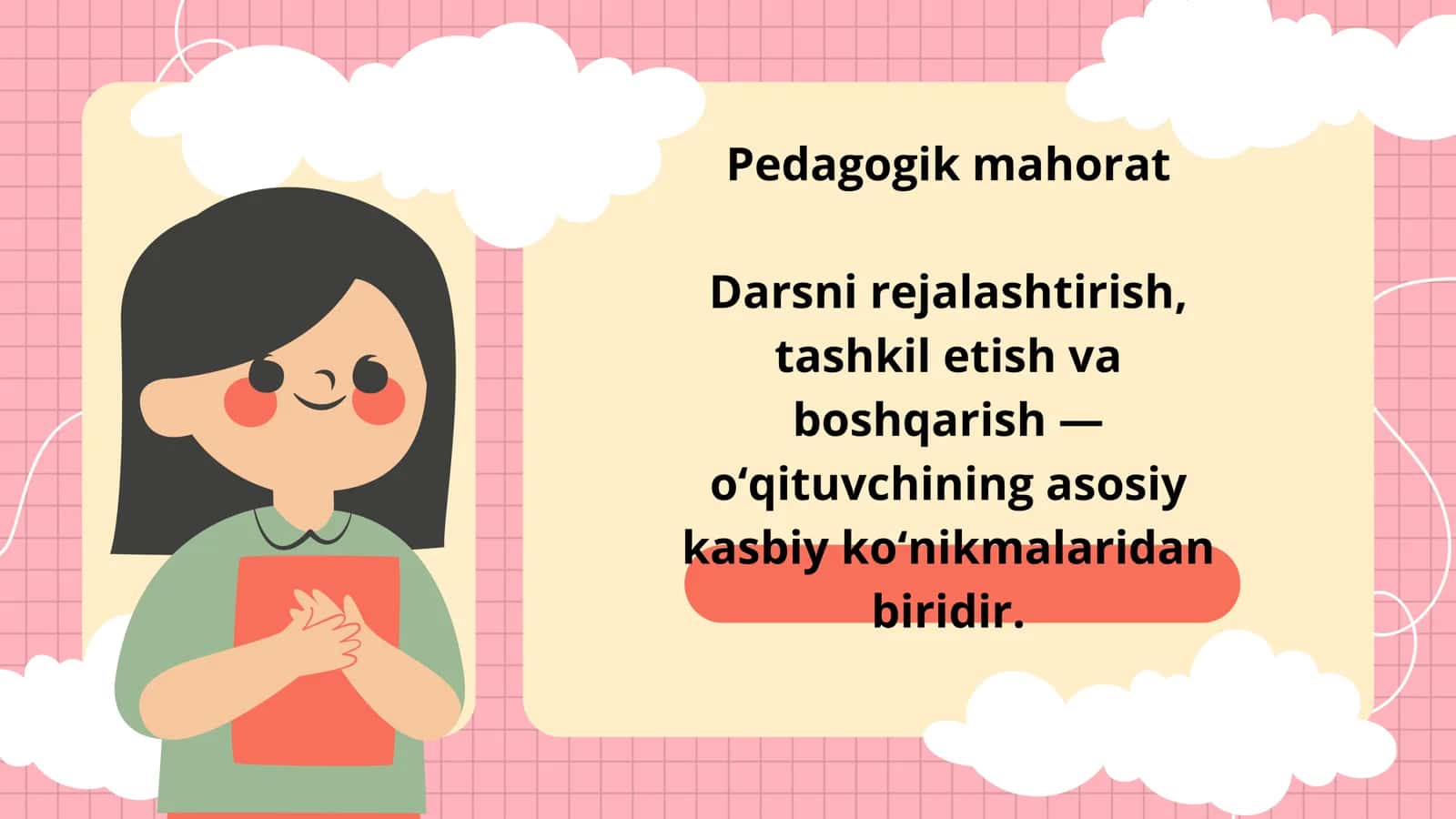 Pedagogik mahorat

Darsni rejalashtirish, tashkil etish va boshqarish — o‘qituvchining asosiy kasbiy ko‘nikmalaridan biridir.